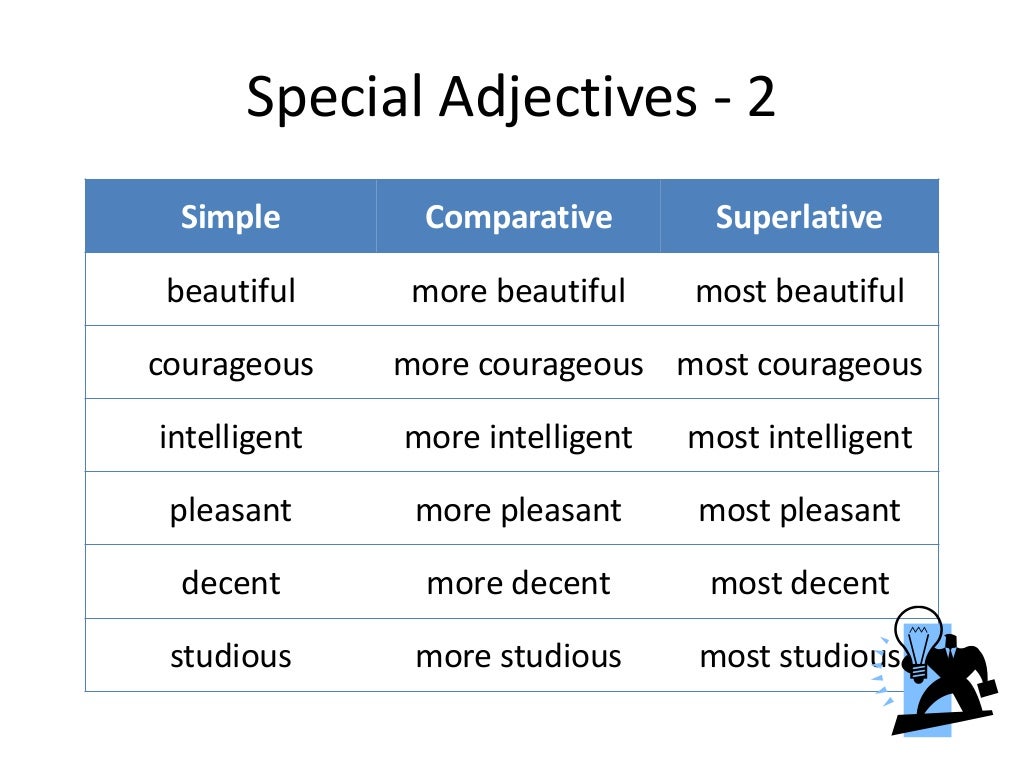 Special Adjectives - 2

| Simple | Comparative | Superlative |
|---|---|---|
| beautiful | more beautiful | most beautiful |
| courageous | more courageous | most courageous |
| intelligent | more intelligent | most intelligent |
| pleasant | more pleasant | most pleasant |
| decent | more decent | most decent |
| studious | more studious | most studious |